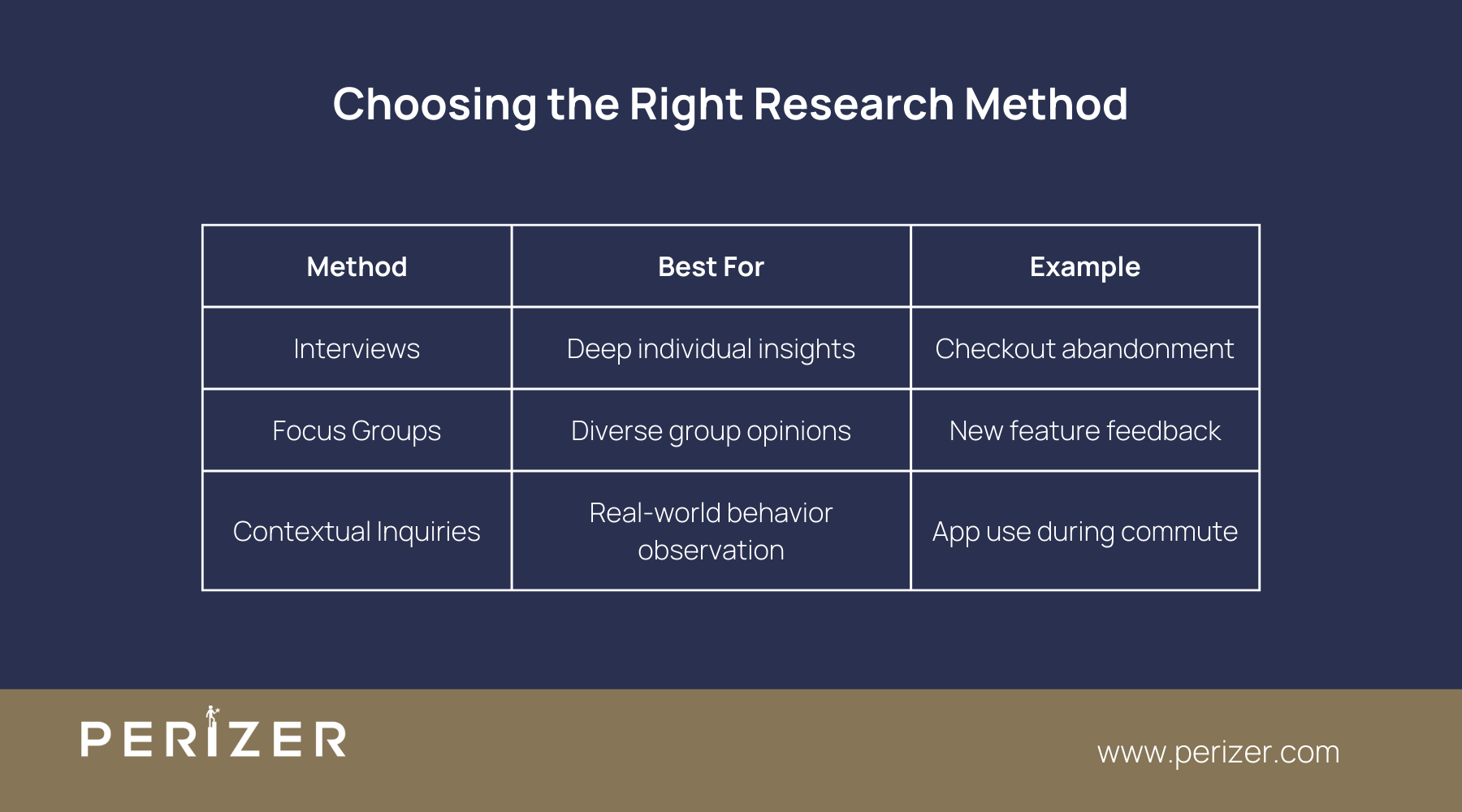 Choosing the Right Research Method

| Method | Best For | Example |
|---|---|---|
| Interviews | Deep individual insights | Checkout abandonment |
| Focus Groups | Diverse group opinions | New feature feedback |
| Contextual Inquiries | Real-world behavior observation | App use during commute |

PERIZER

www.perizer.com